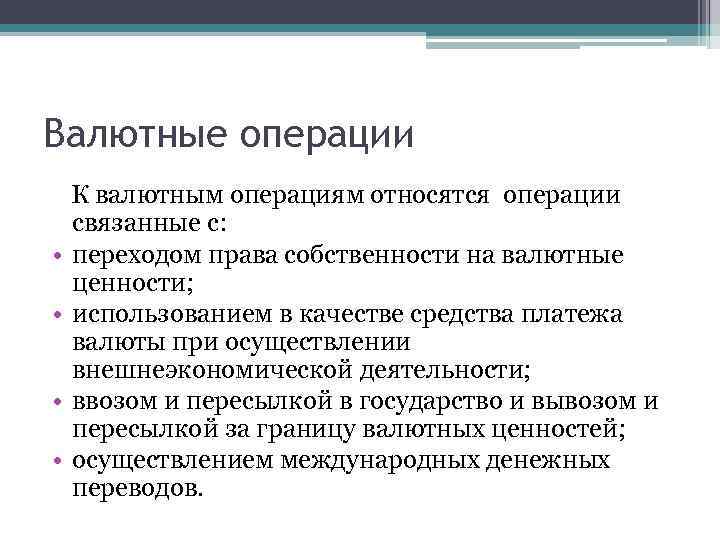 Валютные операции

К валютным операциям относятся операции связанные с:

• переходом права собственности на валютные ценности;
• использованием в качестве средства платежа валюты при осуществлении внешнеэкономической деятельности;
• ввозом и пересылкой в государство и вывозом и пересылкой за границу валютных ценностей;
• осуществлением международных денежных переводов.